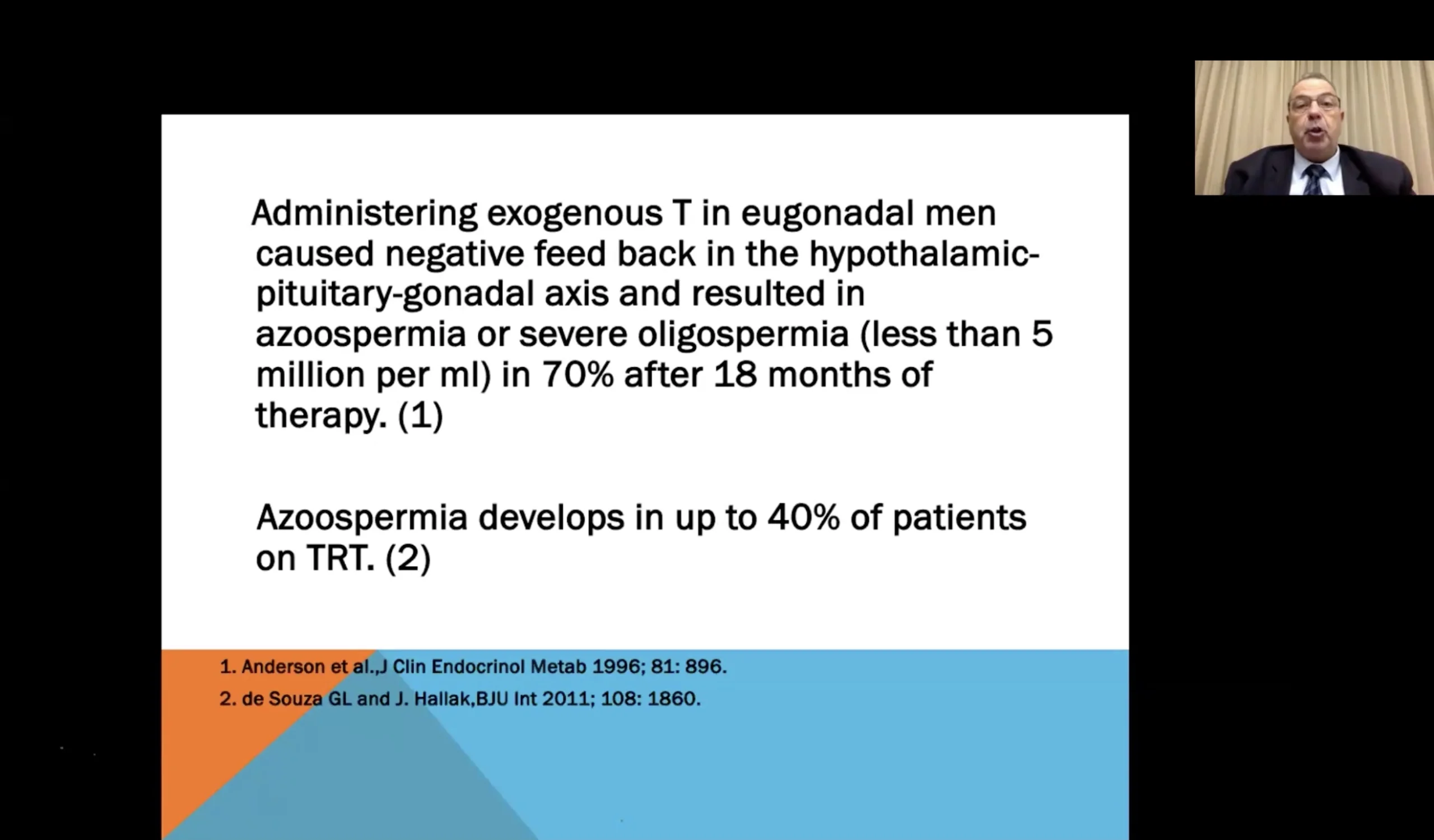 Administering exogenous T in eugonadal men caused negative feed back in the hypothalamic-pituitary-gonadal axis and resulted in azoospermia or severe oligospermia (less than 5 million per ml) in 70% after 18 months of therapy. (1)

Azoospermia develops in up to 40% of patients on TRT. (2)

1. Anderson et al.,J Clin Endocrinol Metab 1996; 81: 896.
2. de Souza GL and J. Hallak,BJU Int 2011; 108: 1860.